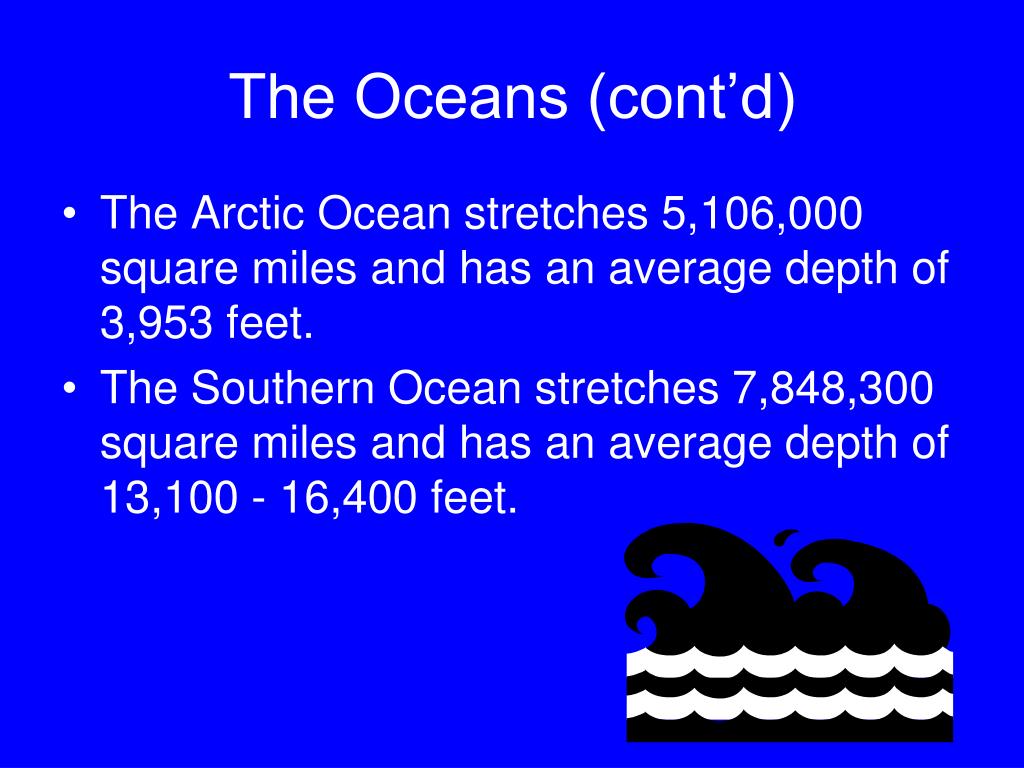 The Oceans (cont’d)

• The Arctic Ocean stretches 5,106,000 square miles and has an average depth of 3,953 feet.

• The Southern Ocean stretches 7,848,300 square miles and has an average depth of 13,100 - 16,400 feet.